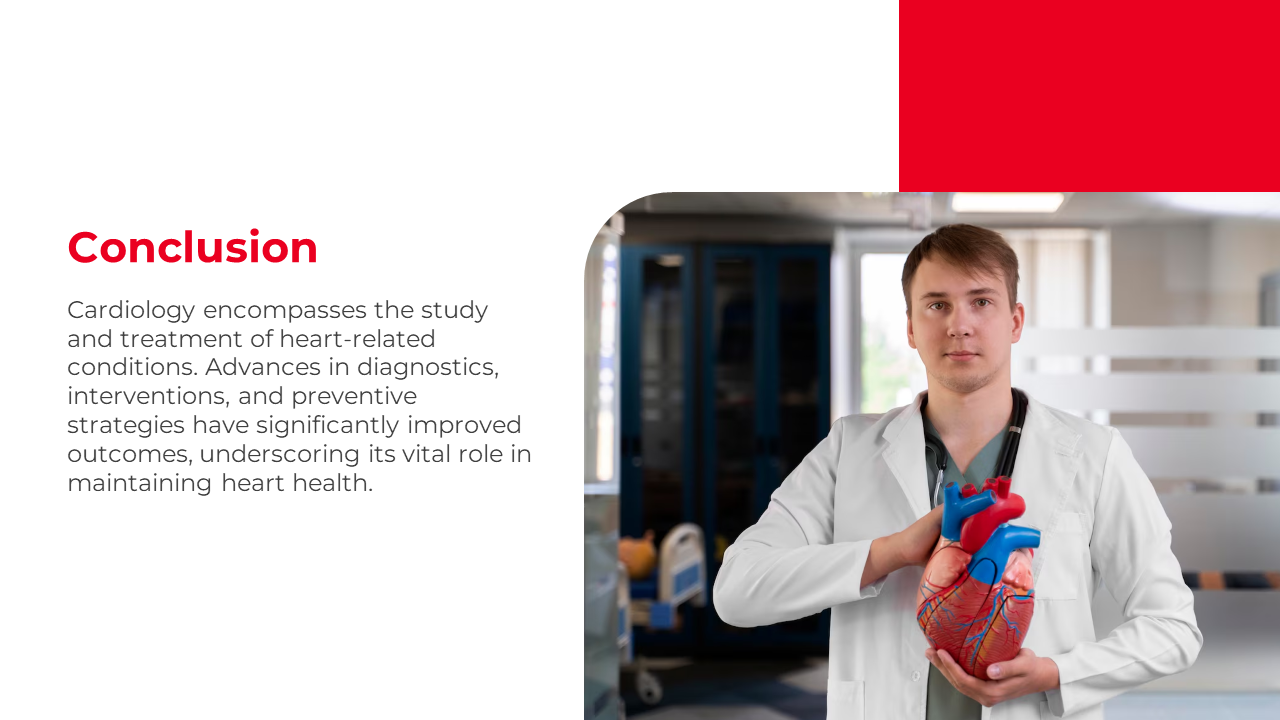 Conclusion

Cardiology encompasses the study and treatment of heart-related conditions. Advances in diagnostics, interventions, and preventive strategies have significantly improved outcomes, underscoring its vital role in maintaining heart health.